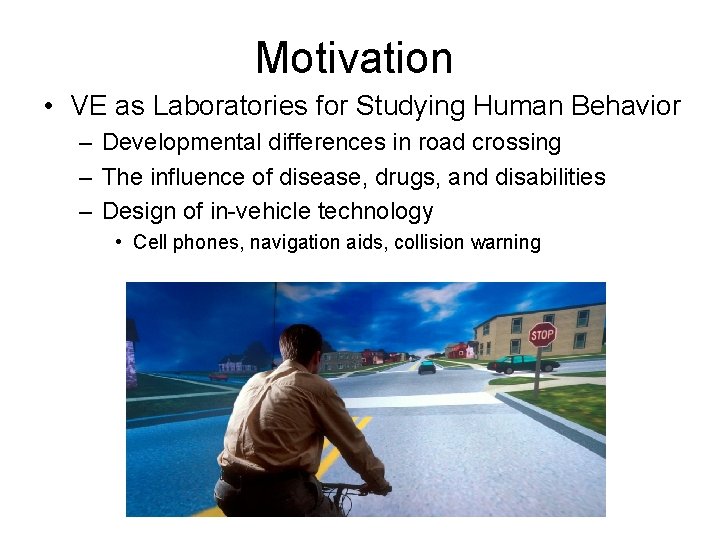 Motivation

• VE as Laboratories for Studying Human Behavior
– Developmental differences in road crossing
– The influence of disease, drugs, and disabilities
– Design of in-vehicle technology
• Cell phones, navigation aids, collision warning

STOP